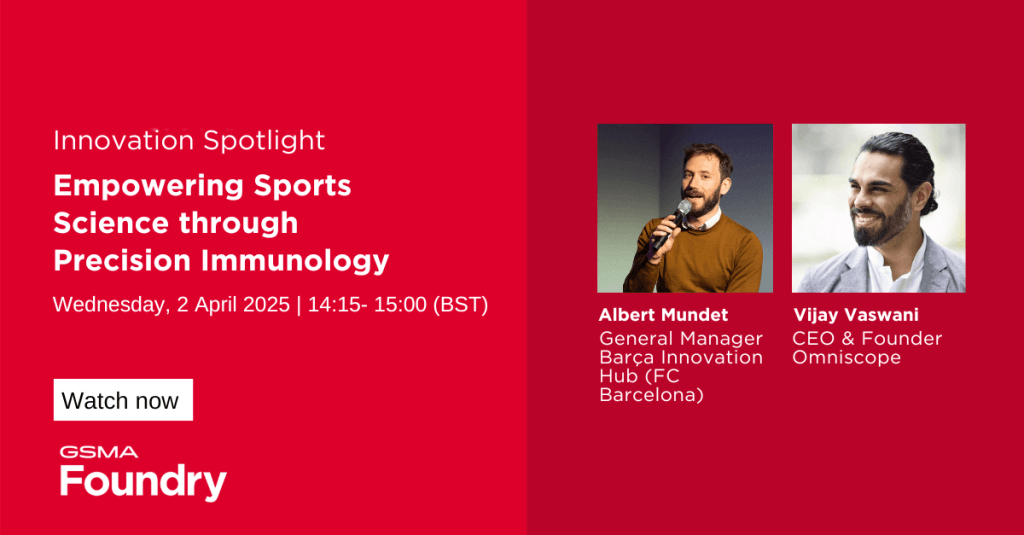 Innovation Spotlight

Empowering Sports Science through Precision Immunology

Wednesday, 2 April 2025 | 14:15- 15:00 (BST)

Watch now

GSMA
Foundry

Albert Mundet
General Manager Barça Innovation Hub (FC Barcelona)

Vijay Vaswani
CEO & Founder Omniscope